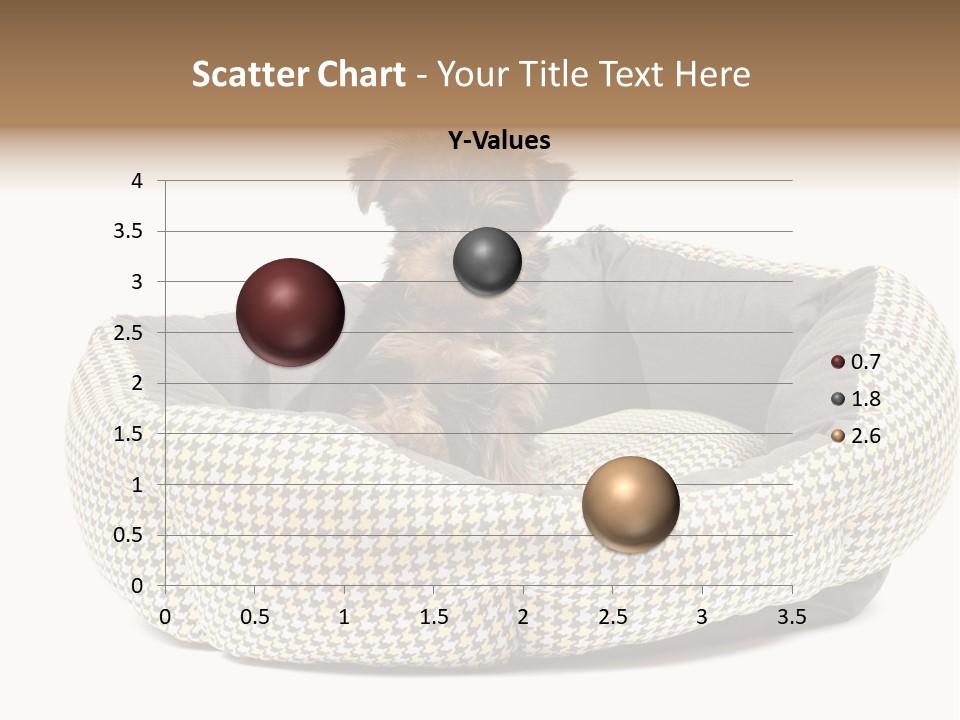 Scatter Chart - Your Title Text Here

Y-Values

4
3.5
3
2.5
2
1.5
1
0.5
0

0 0.5 1 1.5 2 2.5 3 3.5

0.7
1.8
2.6